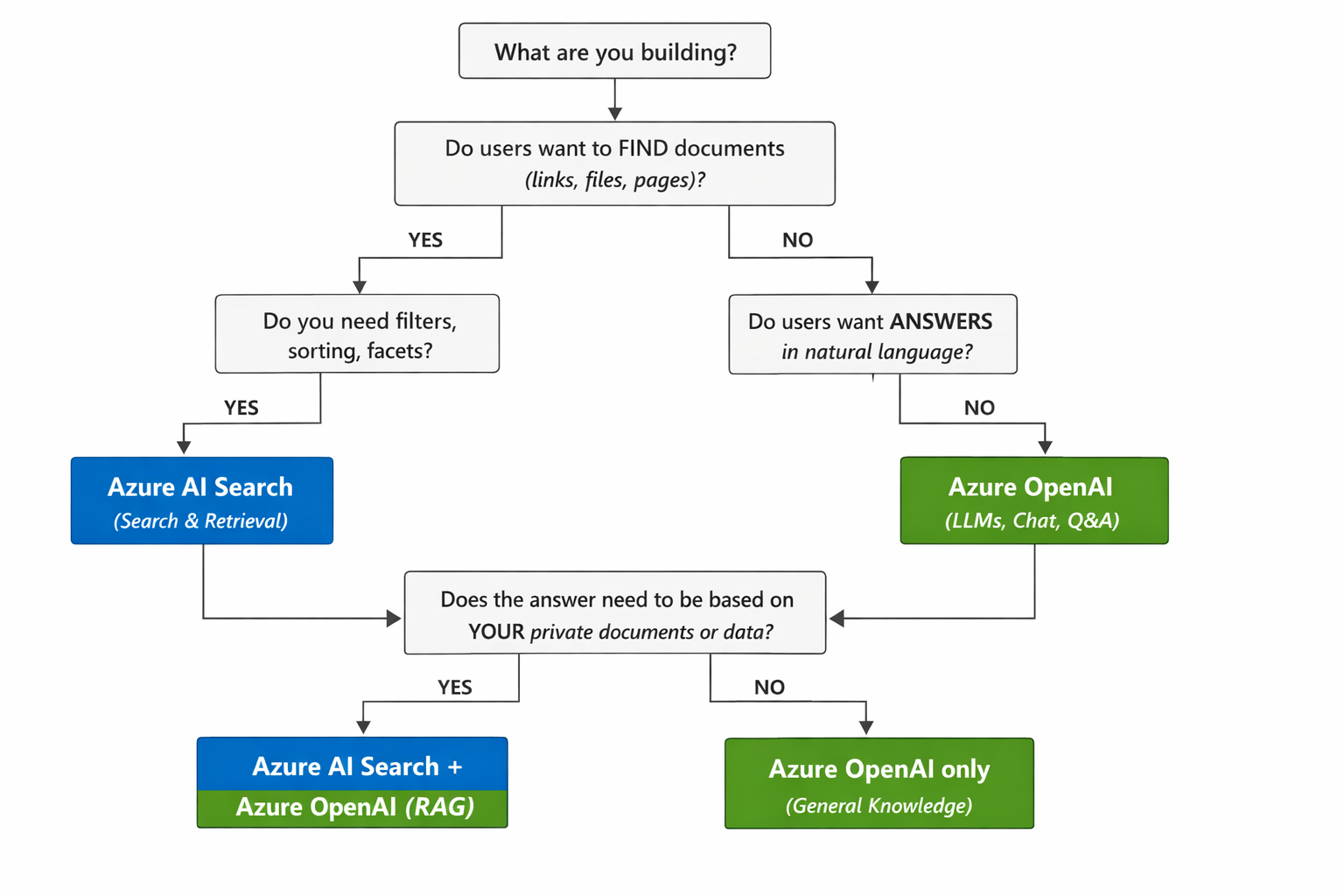 What are you building?

Do users want to FIND documents
(links, files, pages)?

YES

NO

Do you need filters, sorting, facets?

Do users want ANSWERS in natural language?

YES

NO

Azure AI Search
(Search & Retrieval)

Azure OpenAI
(LLMs, Chat, Q&A)

Does the answer need to be based on YOUR private documents or data?

YES

NO

Azure AI Search +
Azure OpenAI (RAG)

Azure OpenAI only
(General Knowledge)